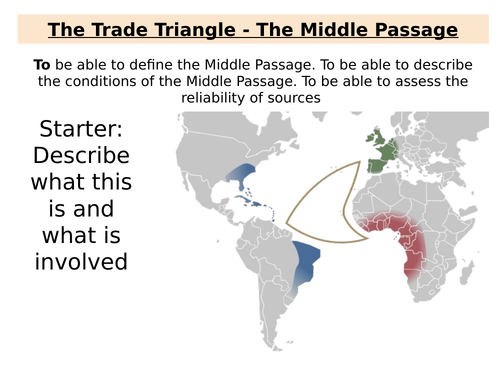 The Trade Triangle - The Middle Passage

To be able to define the Middle Passage. To be able to describe the conditions of the Middle Passage. To be able to assess the reliability of sources

Starter: Describe what this is and what is involved